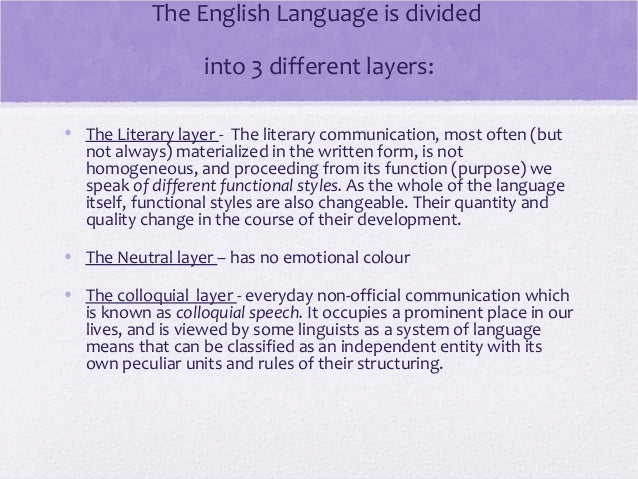 The English Language is divided

into 3 different layers:

• The Literary layer - The literary communication, most often (but not always) materialized in the written form, is not homogeneous, and proceeding from its function (purpose) we speak of different functional styles. As the whole of the language itself, functional styles are also changeable. Their quantity and quality change in the course of their development.

• The Neutral layer – has no emotional colour

• The colloquial layer - everyday non-official communication which is known as colloquial speech. It occupies a prominent place in our lives, and is viewed by some linguists as a system of language means that can be classified as an independent entity with its own peculiar units and rules of their structuring.